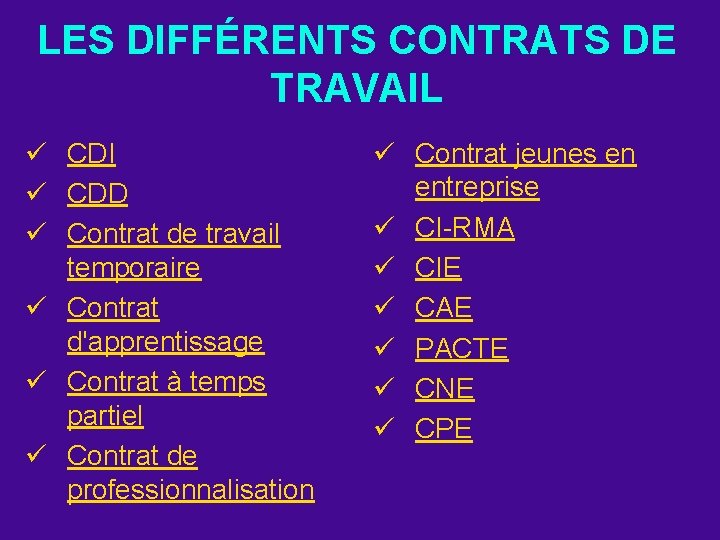 LES DIFFÉRENTS CONTRATS DE TRAVAIL

✓ CDI
✓ CDD
✓ Contrat de travail temporaire
✓ Contrat d'apprentissage
✓ Contrat à temps partiel
✓ Contrat de professionnalisation

✓ Contrat jeunes en entreprise
✓ CI-RMA
✓ CIE
✓ CAE
✓ PACTE
✓ CNE
✓ CPE